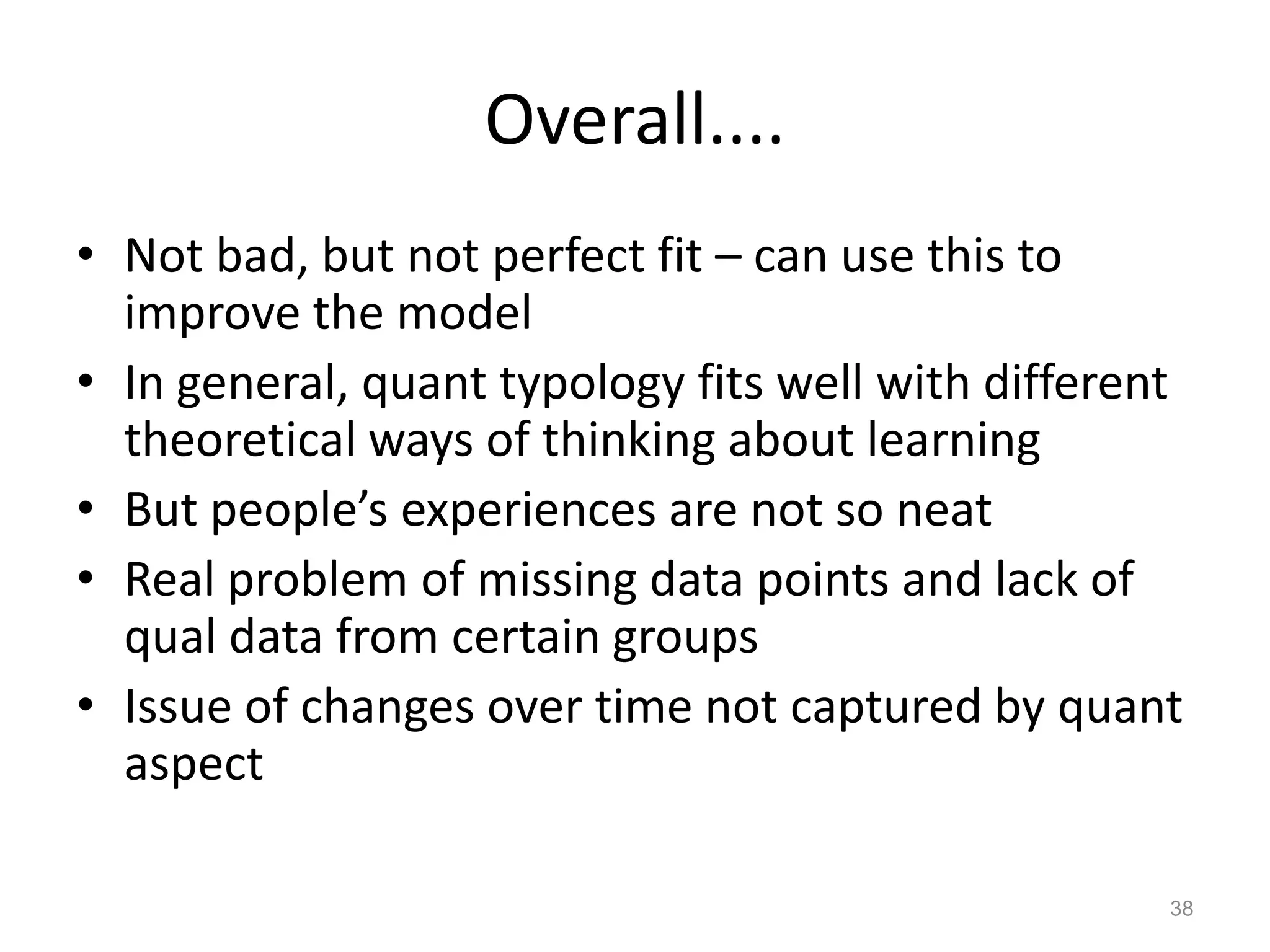 Overall….

• Not bad, but not perfect fit – can use this to improve the model
• In general, quant typology fits well with different theoretical ways of thinking about learning
• But people’s experiences are not so neat
• Real problem of missing data points and lack of qual data from certain groups
• Issue of changes over time not captured by quant aspect

38